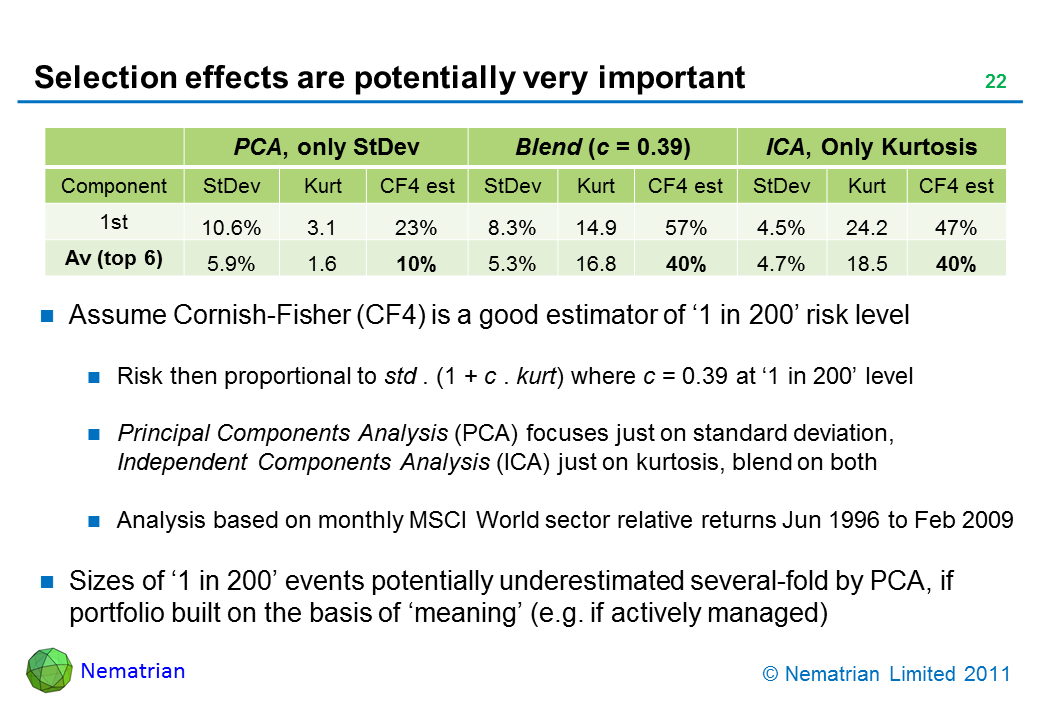 Selection effects are potentially very important

22

| | PCA, only StDev | | | Blend (c = 0.39) | | | ICA, Only Kurtosis | | |
|---|---|---|---|---|---|---|---|---|---|
| Component | StDev | Kurt | CF4 est | StDev | Kurt | CF4 est | StDev | Kurt | CF4 est |
| 1st | 10.6% | 3.1 | 23% | 8.3% | 14.9 | 57% | 4.5% | 24.2 | 47% |
| Av (top 6) | 5.9% | 1.6 | 10% | 5.3% | 16.8 | 40% | 4.7% | 18.5 | 40% |

Assume Cornish-Fisher (CF4) is a good estimator of ‘1 in 200’ risk level

Risk then proportional to std . (1 + c . kurt) where c = 0.39 at ‘1 in 200’ level

Principal Components Analysis (PCA) focuses just on standard deviation, Independent Components Analysis (ICA) just on kurtosis, blend on both

Analysis based on monthly MSCI World sector relative returns Jun 1996 to Feb 2009

Sizes of ‘1 in 200’ events potentially underestimated several-fold by PCA, if portfolio built on the basis of ‘meaning’ (e.g. if actively managed)

Nematrian

© Nematrian Limited 2011